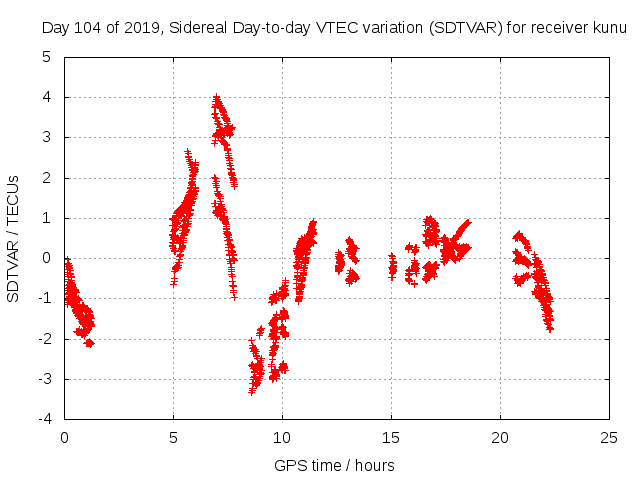 Day 104 of 2019, Sidereal Day-to-day VTEC variation (SDTVAR) for receiver kunu

SDTVAR / TECUs

5
4
3
2
1
0
-1
-2
-3
-4

0
5
10
15
20
25

GPS time / hours